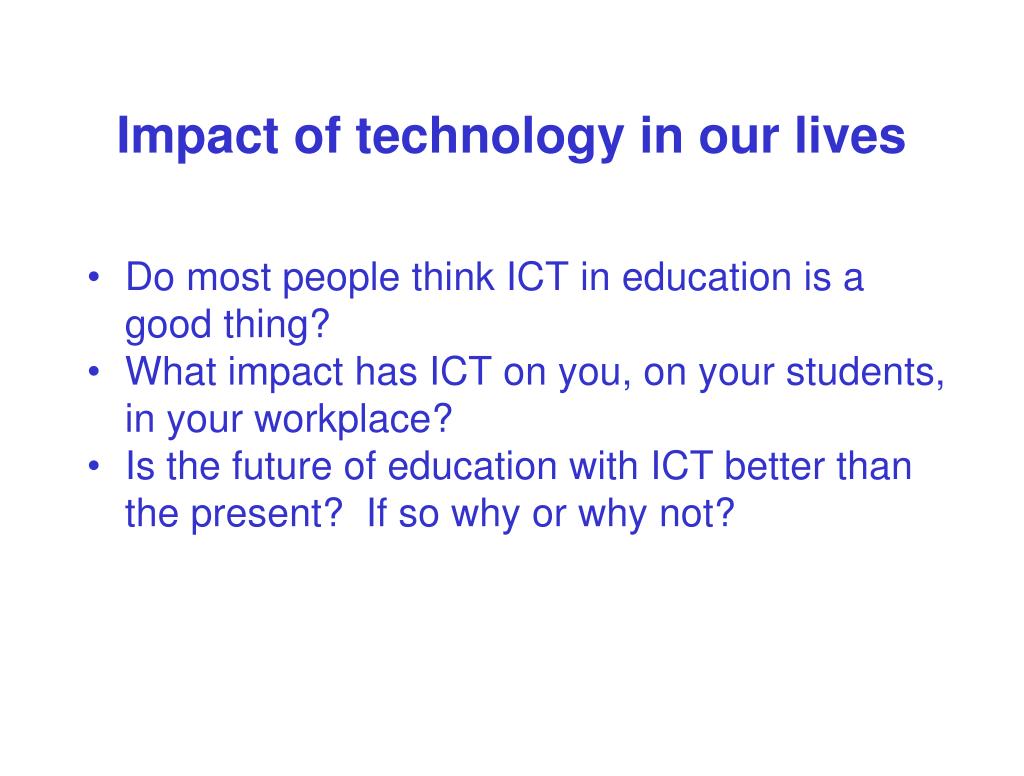 Impact of technology in our lives

• Do most people think ICT in education is a good thing?
• What impact has ICT on you, on your students, in your workplace?
• Is the future of education with ICT better than the present?  If so why or why not?